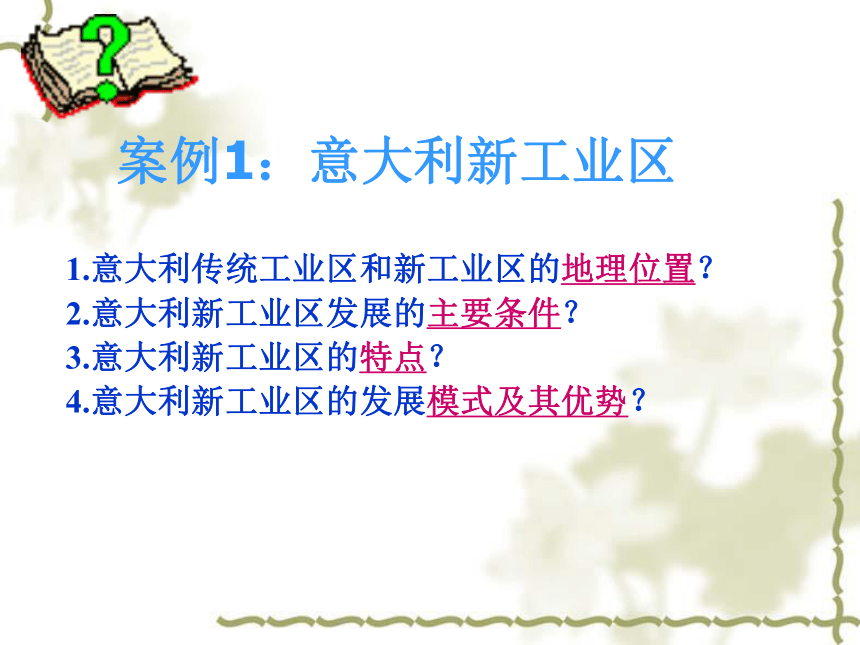 案例1：意大利新工业区

1.意大利传统工业区和新工业区的地理位置？
2.意大利新工业区发展的主要条件？
3.意大利新工业区的特点？
4.意大利新工业区的发展模式及其优势？